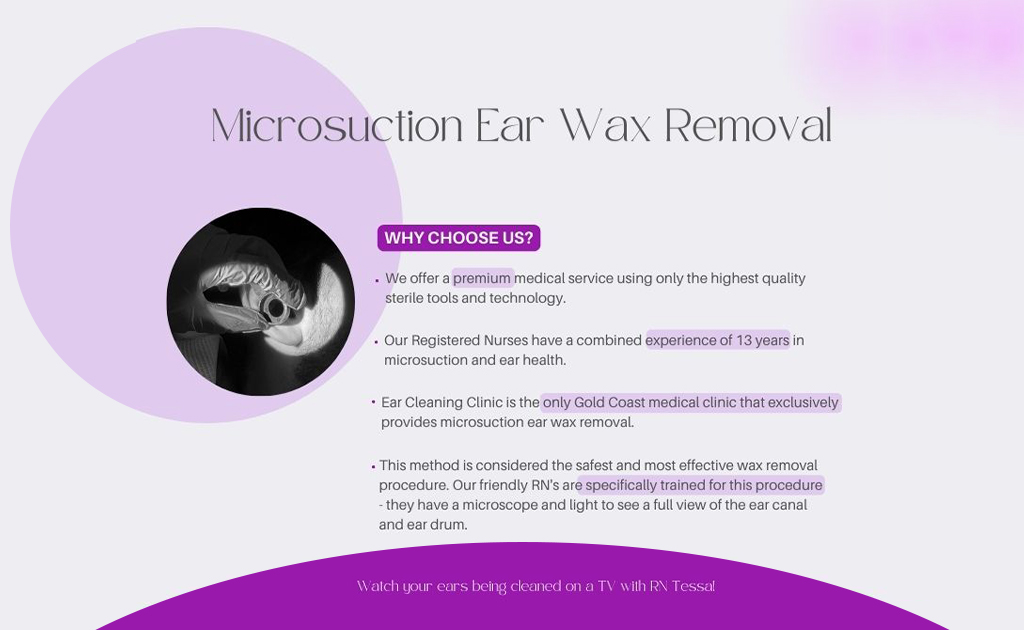 Microsuction Ear Wax Removal

WHY CHOOSE US?

• We offer a premium medical service using only the highest quality sterile tools and technology.

• Our Registered Nurses have a combined experience of 13 years in microsuction and ear health.

• Ear Cleaning Clinic is the only Gold Coast medical clinic that exclusively provides microsuction ear wax removal.

• This method is considered the safest and most effective wax removal procedure. Our friendly RN's are specifically trained for this procedure - they have a microscope and light to see a full view of the ear canal and ear drum.

Watch your ears being cleaned on a TV with RN Tessa!